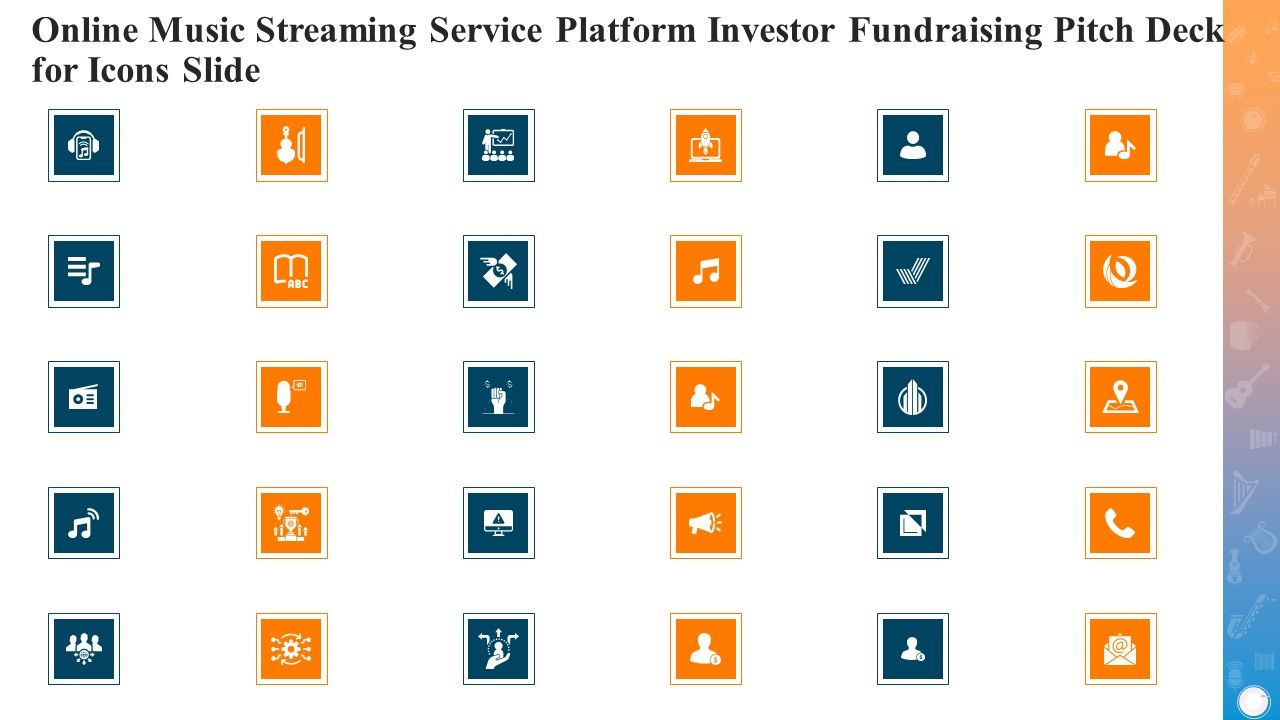 Online Music Streaming Service Platform Investor Fundraising Pitch Deck for Icons Slide

ABC